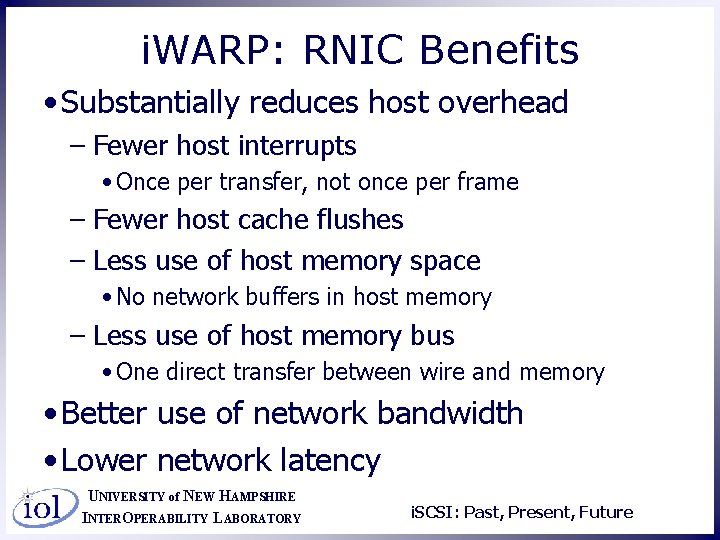 iWARP: RNIC Benefits

• Substantially reduces host overhead
– Fewer host interrupts
• Once per transfer, not once per frame
– Fewer host cache flushes
– Less use of host memory space
• No network buffers in host memory
– Less use of host memory bus
• One direct transfer between wire and memory
• Better use of network bandwidth
• Lower network latency

iol
UNIVERSITY of NEW HAMPSHIRE
INTEROPERABILITY LABORATORY

iSCSI: Past, Present, Future